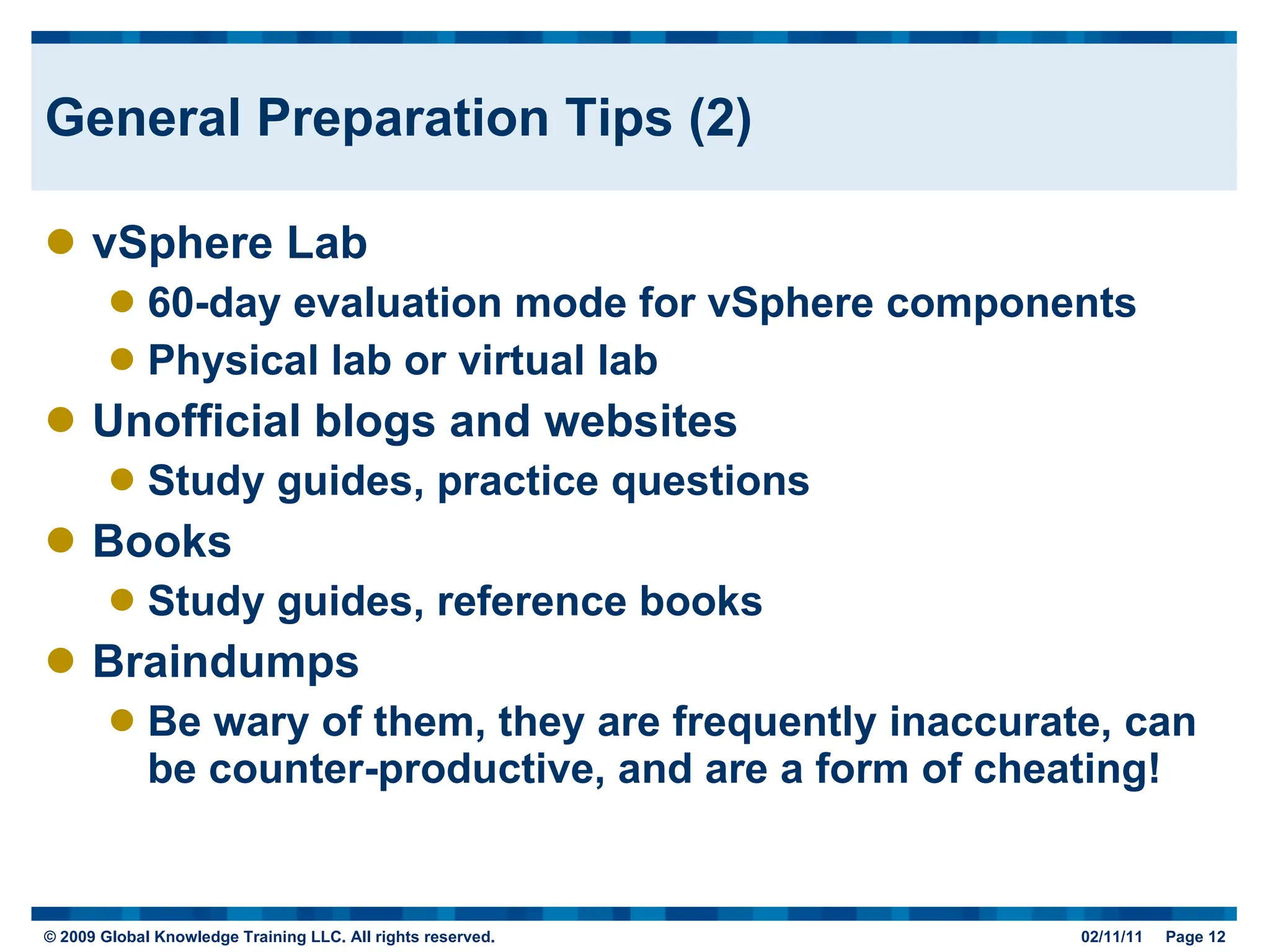 General Preparation Tips (2)

- vSphere Lab
  - 60-day evaluation mode for vSphere components
  - Physical lab or virtual lab
- Unofficial blogs and websites
  - Study guides, practice questions
- Books
  - Study guides, reference books
- Braindumps
  - Be wary of them, they are frequently inaccurate, can be counter-productive, and are a form of cheating!

© 2009 Global Knowledge Training LLC. All rights reserved. 02/11/11 Page 12